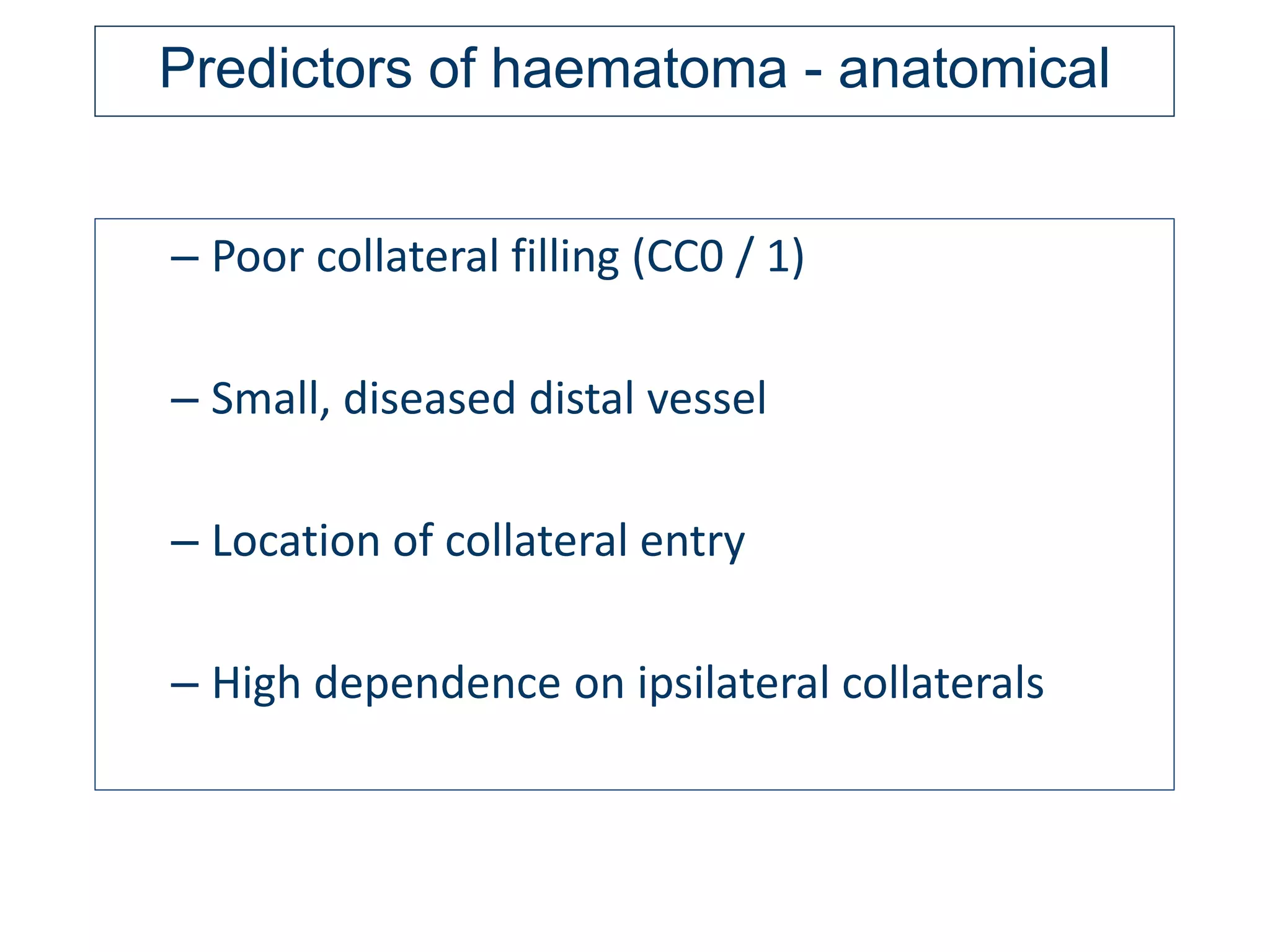 Predictors of haematoma - anatomical

– Poor collateral filling (CC0 / 1)

– Small, diseased distal vessel

– Location of collateral entry

– High dependence on ipsilateral collaterals